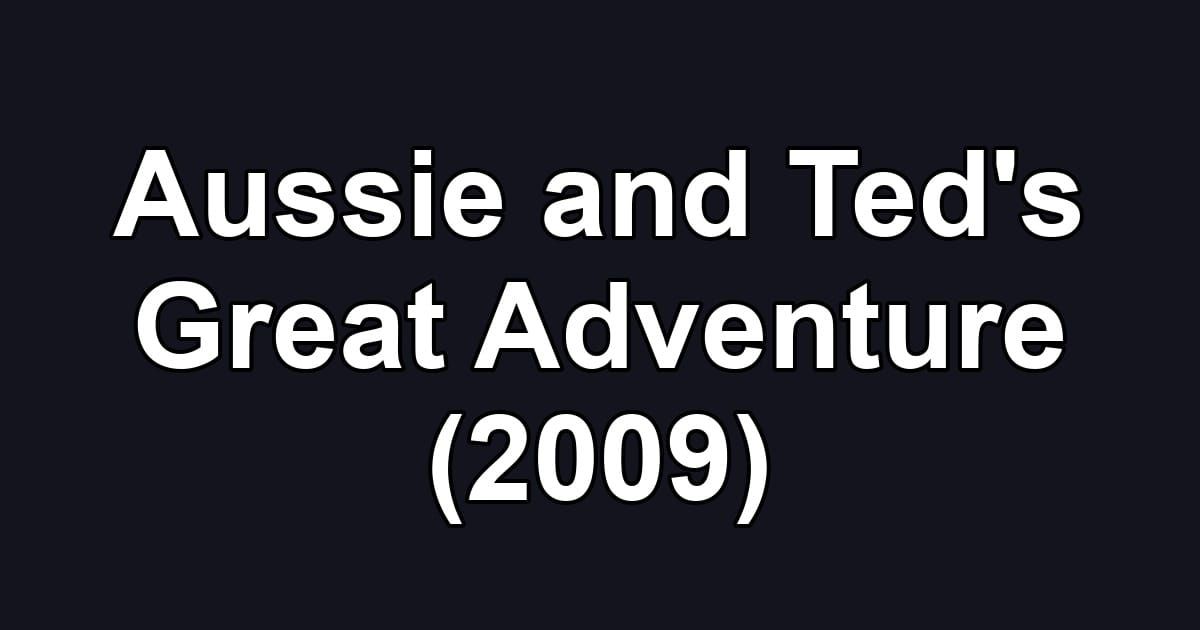 Aussie and Ted's Great Adventure (2009)